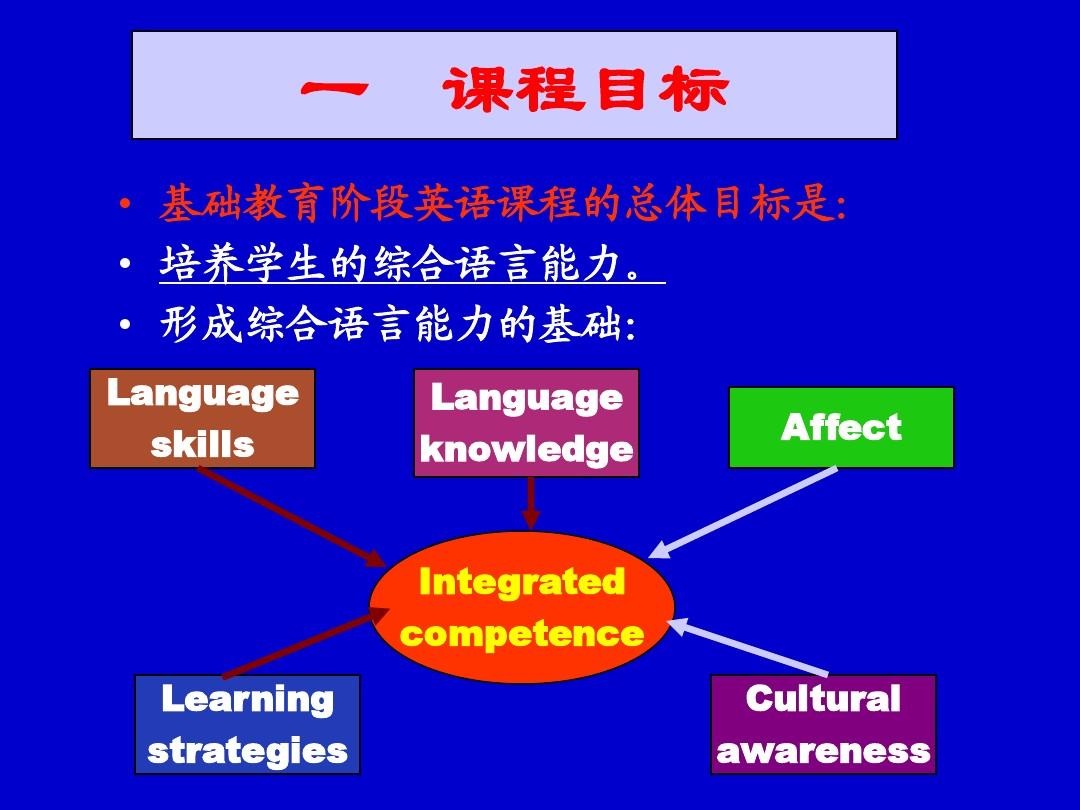 一　课程目标

• 基础教育阶段英语课程的总体目标是:
• 培养学生的综合语言能力。
• 形成综合语言能力的基础:

Language skills

Language knowledge

Affect

Integrated competence

Learning strategies

Cultural awareness